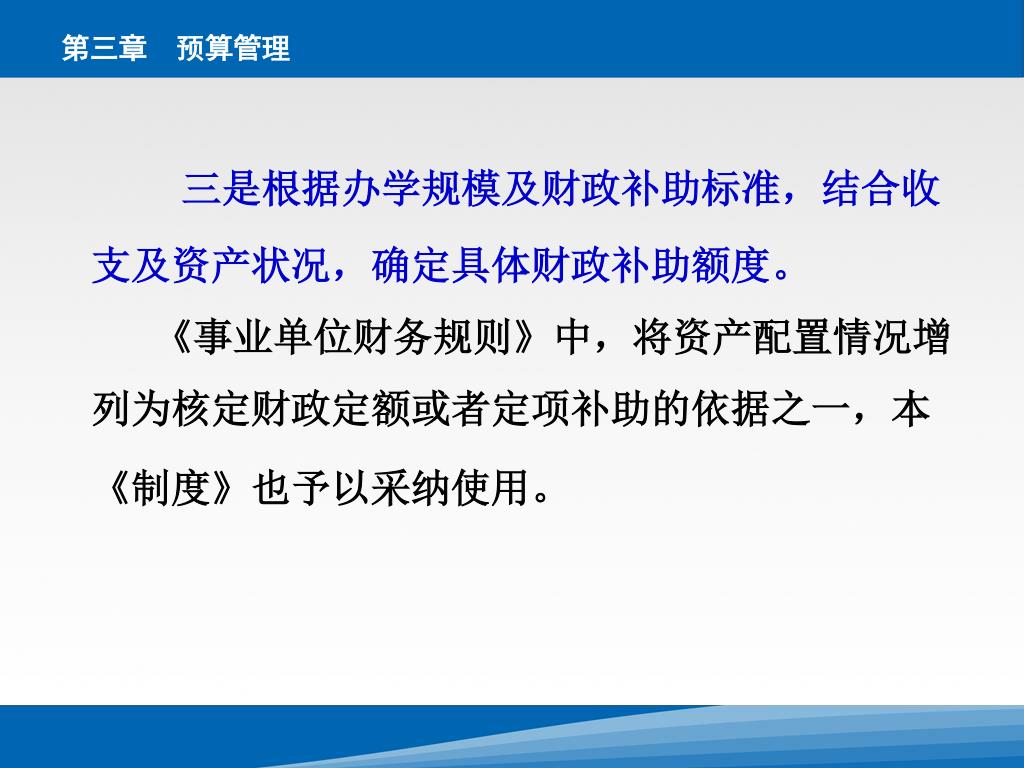 第三章　预算管理

三是根据办学规模及财政补助标准，结合收支及资产状况，确定具体财政补助额度。

《事业单位财务规则》中，将资产配置情况增列为核定财政定额或者定项补助的依据之一，本《制度》也予以采纳使用。